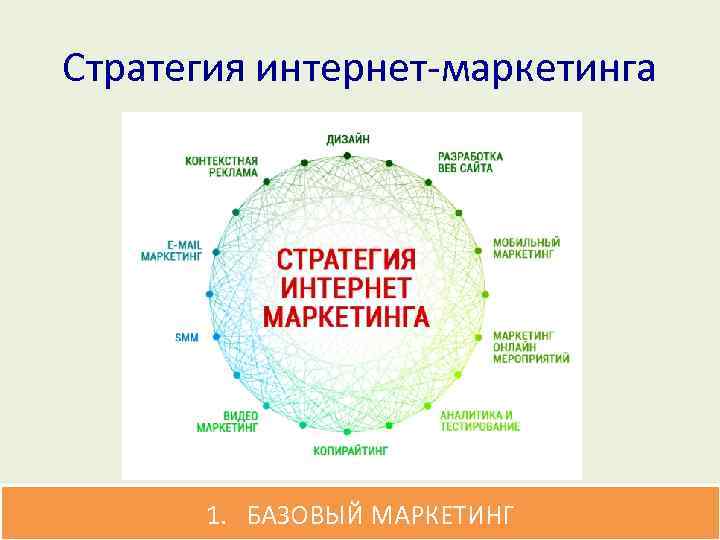 Стратегия интернет-маркетинга

ДИЗАЙН

РАЗРАБОТКА ВЕБ САЙТА

МОБИЛЬНЫЙ МАРКЕТИНГ

МАРКЕТИНГ ОНЛАЙН МЕРОПРИЯТИЙ

АНАЛИТИКА И ТЕСТИРОВАНИЕ

КОПИРАЙТИНГ

ВИДЕО МАРКЕТИНГ

SMM

E-MAIL МАРКЕТИНГ

КОНТЕКСТНАЯ РЕКЛАМА

СТРАТЕГИЯ ИНТЕРНЕТ МАРКЕТИНГА

1. БАЗОВЫЙ МАРКЕТИНГ